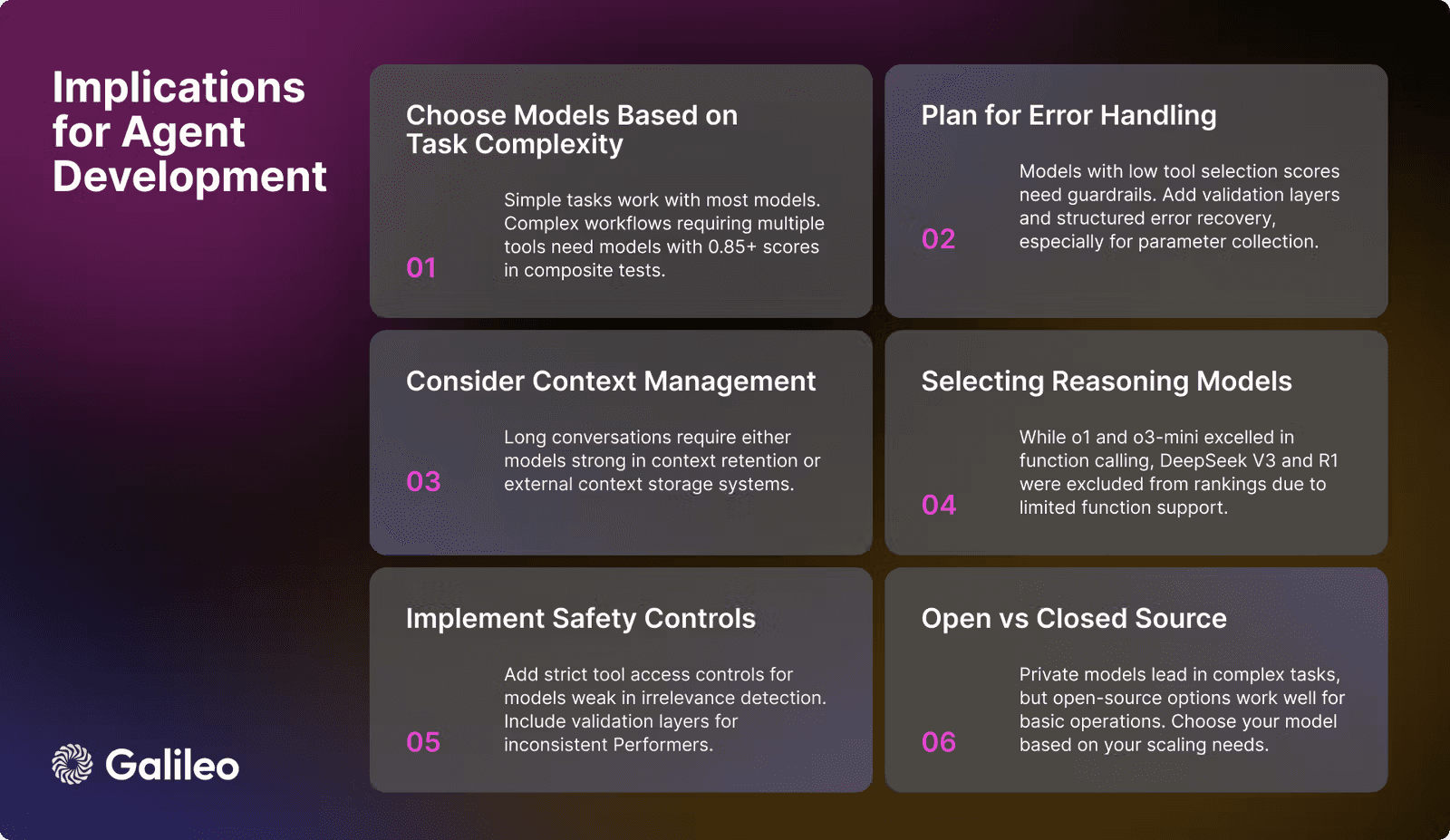 Implications for Agent Development

Choose Models Based on Task Complexity

01

Simple tasks work with most models. Complex workflows requiring multiple tools need models with 0.85+ scores in composite tests.

Plan for Error Handling

02

Models with low tool selection scores need guardrails. Add validation layers and structured error recovery, especially for parameter collection.

Consider Context Management

03

Long conversations require either models strong in context retention or external context storage systems.

Selecting Reasoning Models

04

While o1 and o3-mini excelled in function calling, DeepSeek V3 and R1 were excluded from rankings due to limited function support.

Implement Safety Controls

05

Add strict tool access controls for models weak in irrelevance detection. Include validation layers for inconsistent Performers.

Open vs Closed Source

06

Private models lead in complex tasks, but open-source options work well for basic operations. Choose your model based on your scaling needs.

Galileo